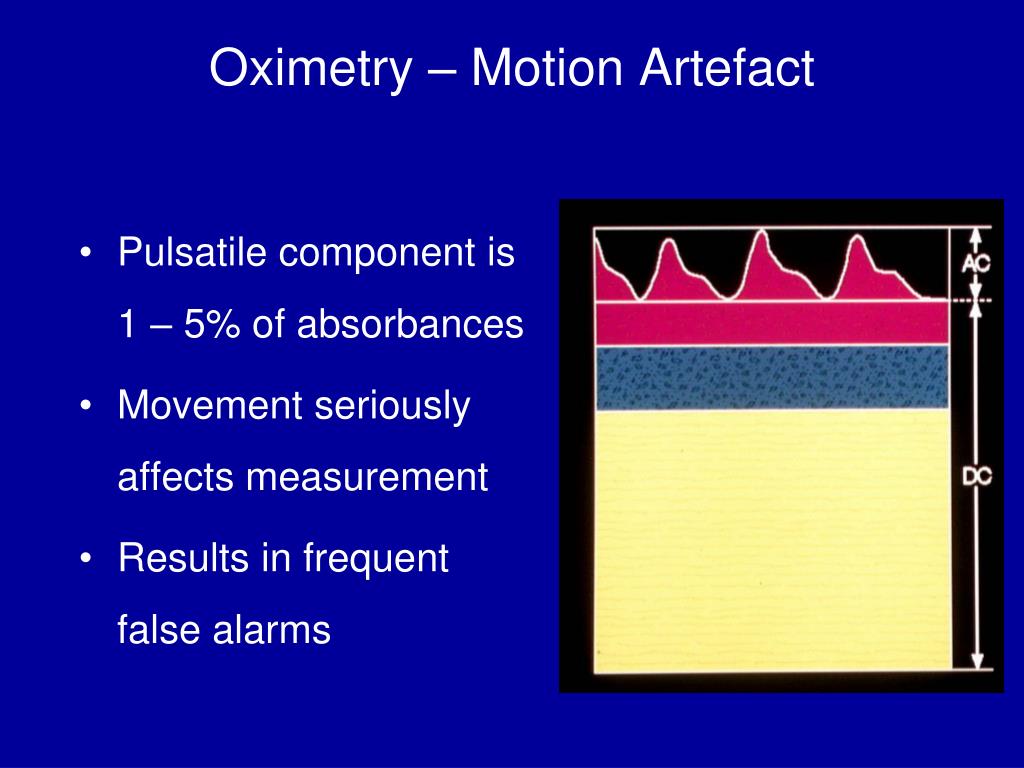 Oximetry – Motion Artefact

• Pulsatile component is 1 – 5% of absorbances

• Movement seriously affects measurement

• Results in frequent false alarms

AC

DC